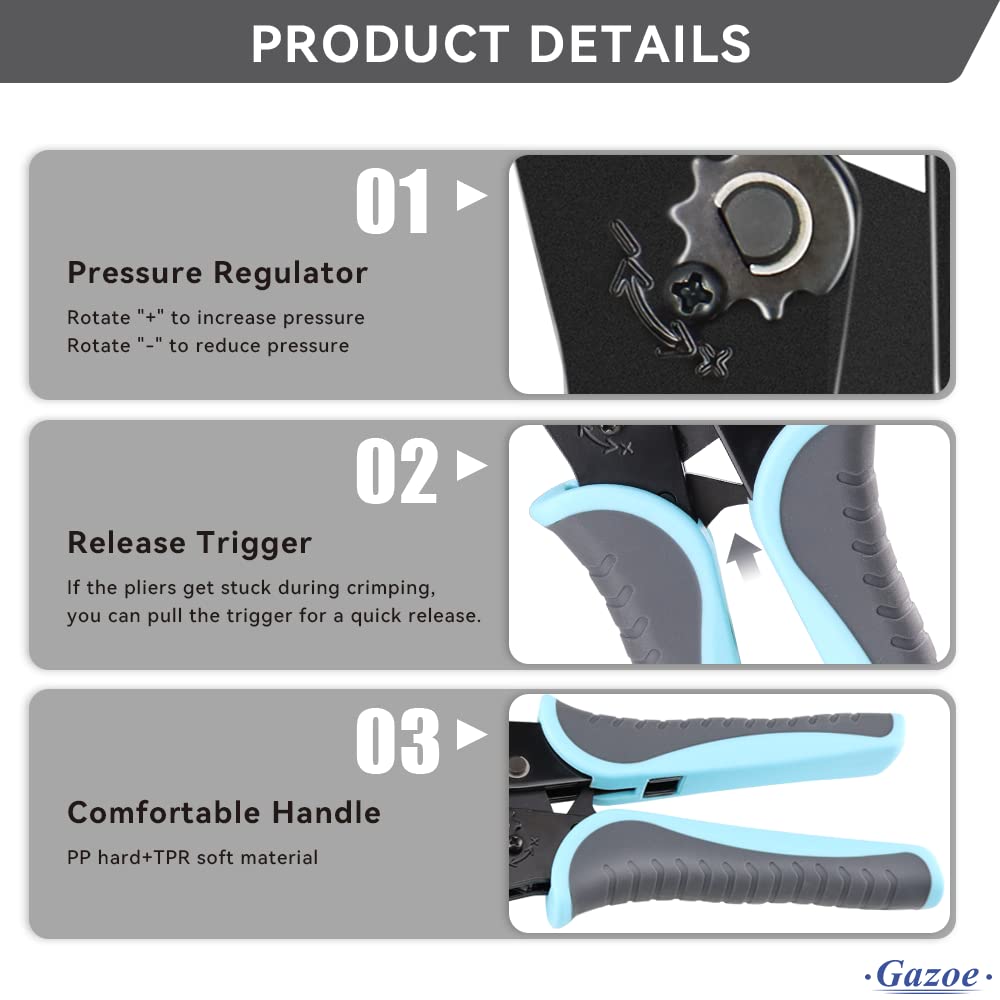 PRODUCT DETAILS

01

Pressure Regulator

Rotate "+" to increase pressure
Rotate "-" to reduce pressure

02

Release Trigger

If the pliers get stuck during crimping, you can pull the trigger for a quick release.

03

Comfortable Handle

PP hard+TPR soft material

·Gazoe·